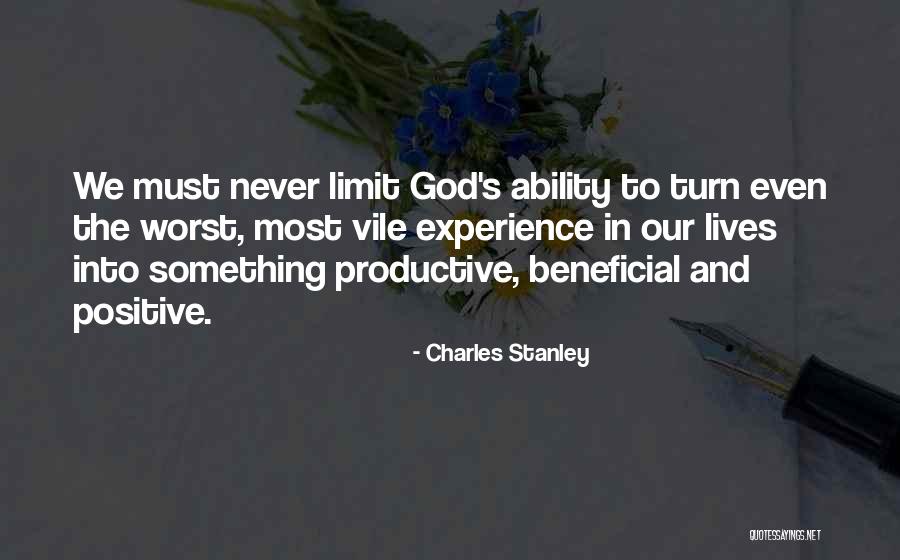 We must never limit God's ability to turn even the worst, most vile experience in our lives into something productive, beneficial and positive.

- Charles Stanley

QUOTESSAYINGS.NET